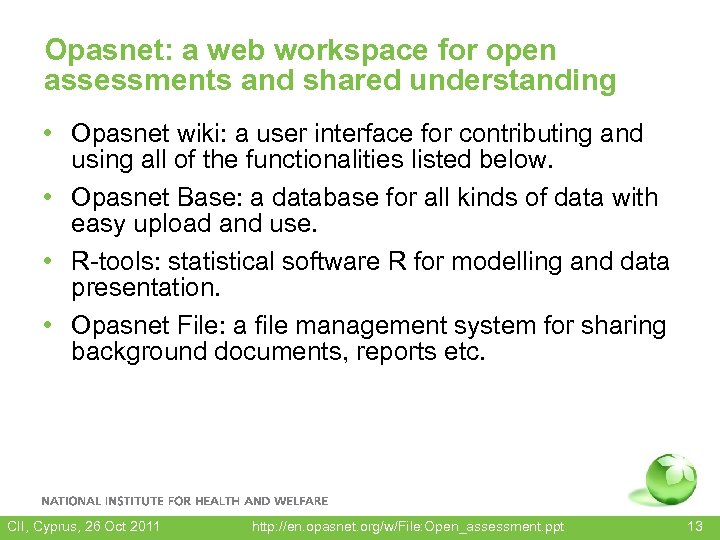 Opasnet: a web workspace for open assessments and shared understanding

• Opasnet wiki: a user interface for contributing and using all of the functionalities listed below.

• Opasnet Base: a database for all kinds of data with easy upload and use.

• R-tools: statistical software R for modelling and data presentation.

• Opasnet File: a file management system for sharing background documents, reports etc.

NATIONAL INSTITUTE FOR HEALTH AND WELFARE

CII, Cyprus, 26 Oct 2011 http://en.opasnet.org/w/File:Open_assessment.ppt 13